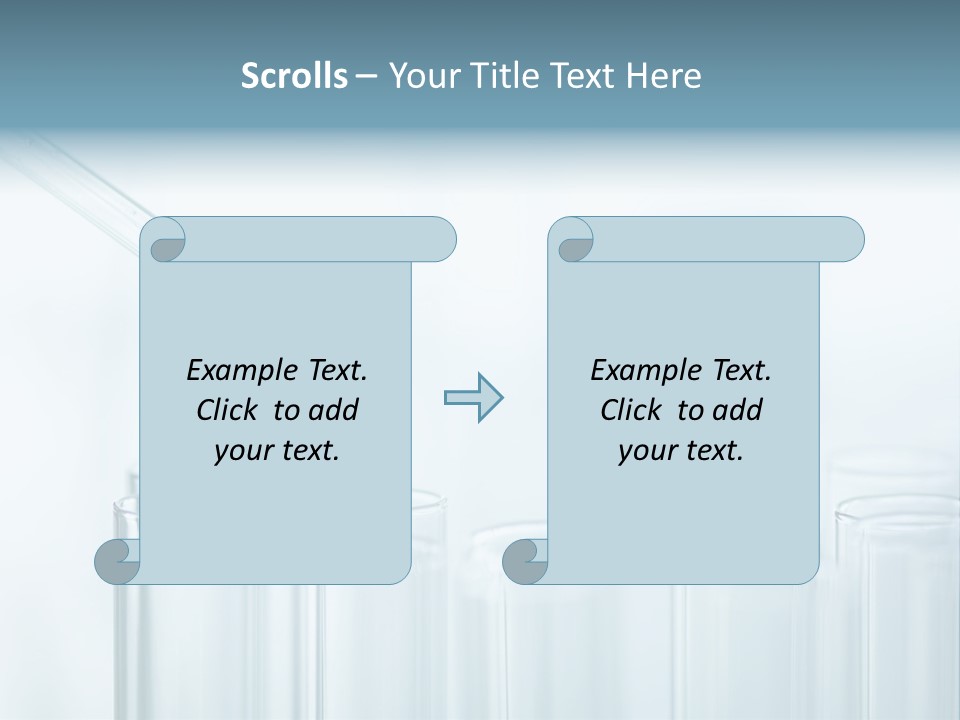 Scrolls – Your Title Text Here

Example Text. Click to add your text.

Example Text. Click to add your text.